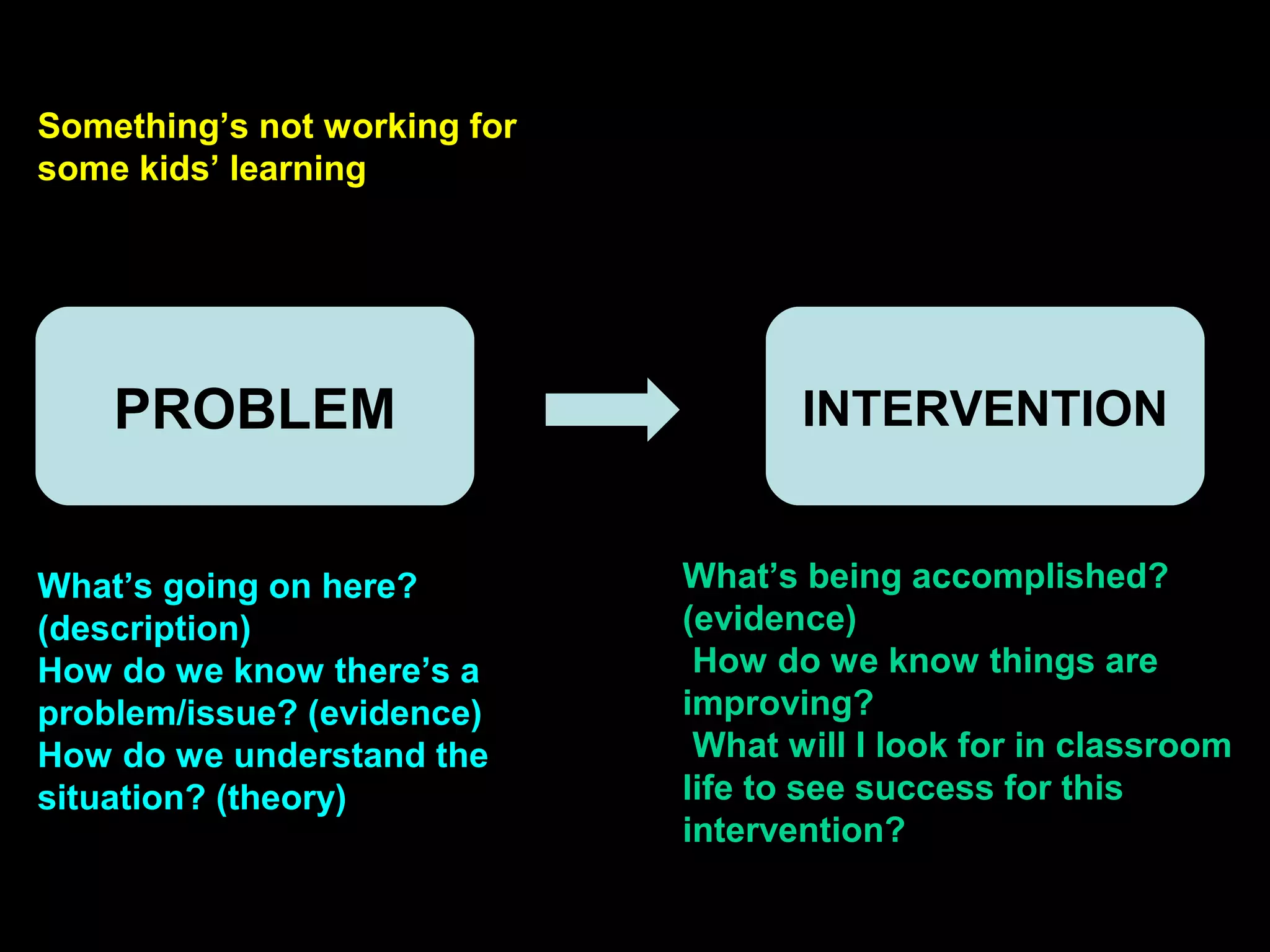 Something’s not working for some kids’ learning

PROBLEM

INTERVENTION

What’s going on here? (description)
How do we know there’s a problem/issue? (evidence)
How do we understand the situation? (theory)

What’s being accomplished? (evidence)
How do we know things are improving?
What will I look for in classroom life to see success for this intervention?